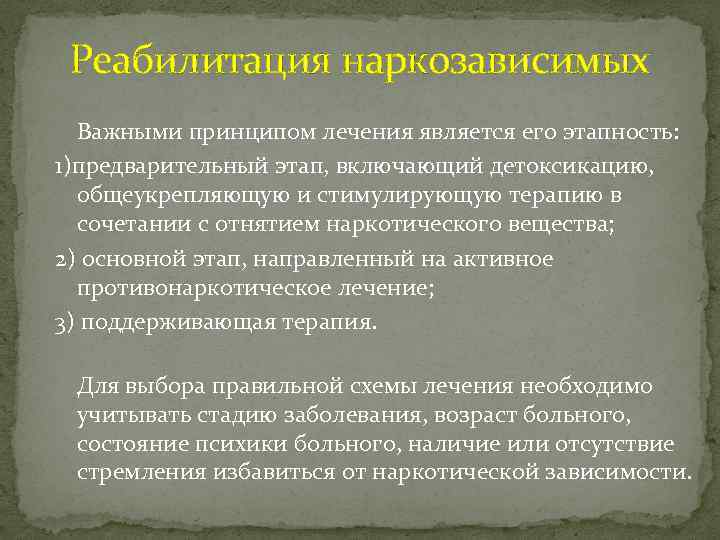 Реабилитация наркозависимых

Важными принципом лечения является его этапность:

1)предварительный этап, включающий детоксикацию, общеукрепляющую и стимулирующую терапию в сочетании с отнятием наркотического вещества;

2) основной этап, направленный на активное противонаркотическое лечение;

3) поддерживающая терапия.

Для выбора правильной схемы лечения необходимо учитывать стадию заболевания, возраст больного, состояние психики больного, наличие или отсутствие стремления избавиться от наркотической зависимости.